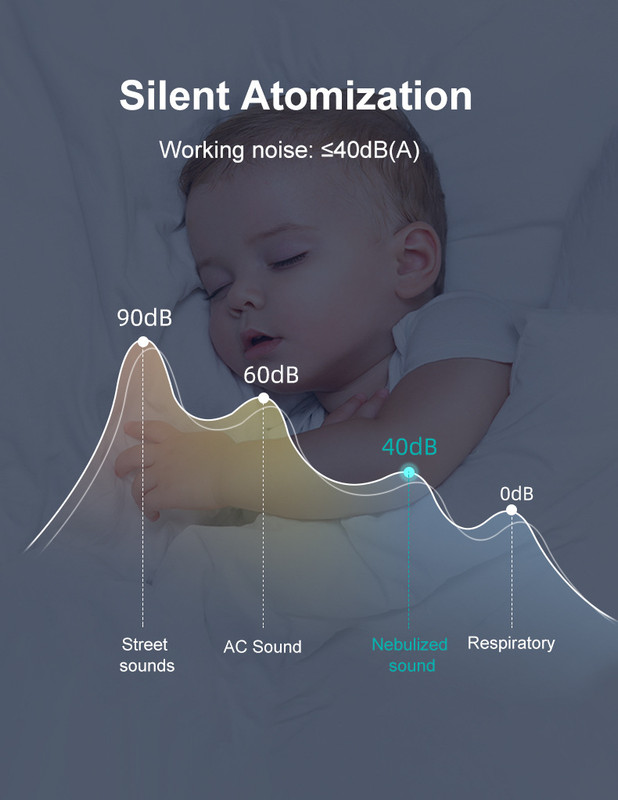 Silent Atomization

Working noise: ≤40dB(A)

90dB

60dB

40dB

0dB

Street sounds

AC Sound

Nebulized sound

Respiratory